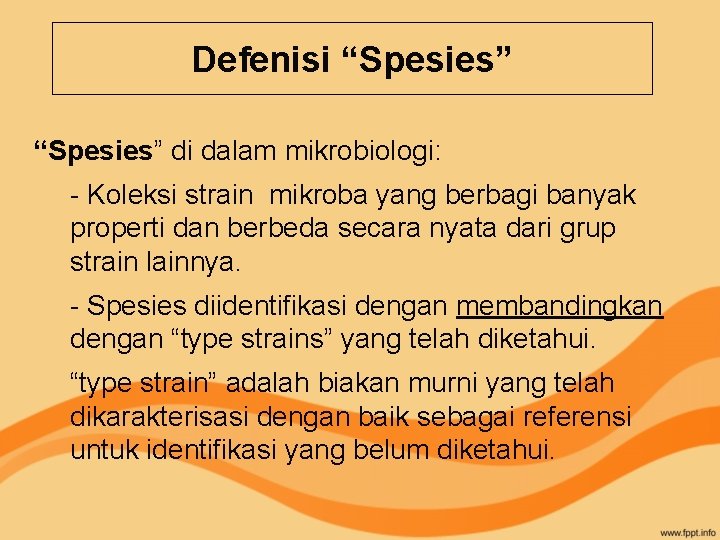 Defenisi “Spesies”

“Spesies” di dalam mikrobiologi:

- Koleksi strain mikroba yang berbagi banyak properti dan berbeda secara nyata dari grup strain lainnya.

- Spesies diidentifikasi dengan membandingkan dengan “type strains” yang telah diketahui.

“type strain” adalah biakan murni yang telah dikarakterisasi dengan baik sebagai referensi untuk identifikasi yang belum diketahui.

www.fppt.info